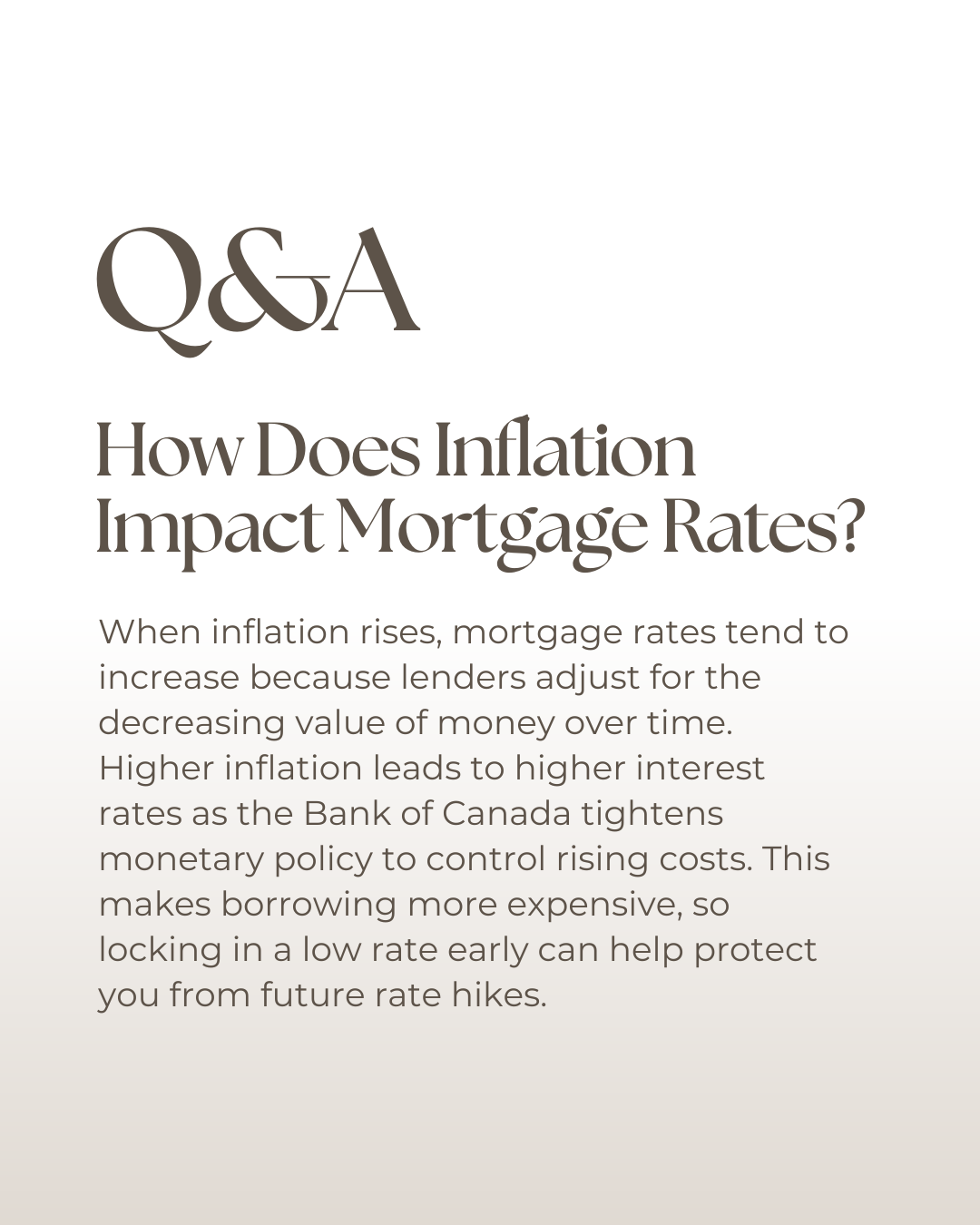 Q&A

How Does Inflation Impact Mortgage Rates?

When inflation rises, mortgage rates tend to increase because lenders adjust for the decreasing value of money over time. Higher inflation leads to higher interest rates as the Bank of Canada tightens monetary policy to control rising costs. This makes borrowing more expensive, so locking in a low rate early can help protect you from future rate hikes.